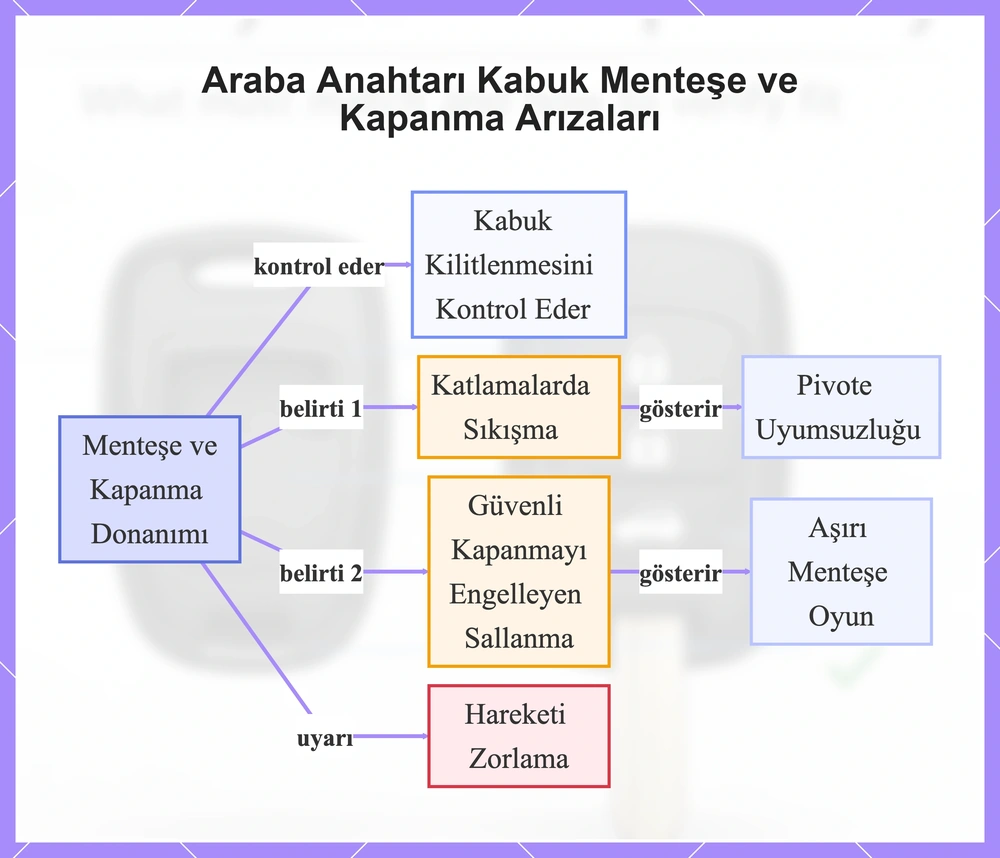 Araba Anahtarı Kabuk Menteşe ve Kapanma Arızaları

Menteşe ve Kapanma Donanımı

kontrol eder

Kabuk Kilitlenmesini Kontrol Eder

belirti 1

Katlamalarda Sıkışma

gösterir

Pivote Uyumsuzluğu

belirti 2

Güvenli Kapanmayı Engelleyen Sallanma

gösterir

Aşırı Menteşe Oyun

uyarı

Hareketi Zorlama